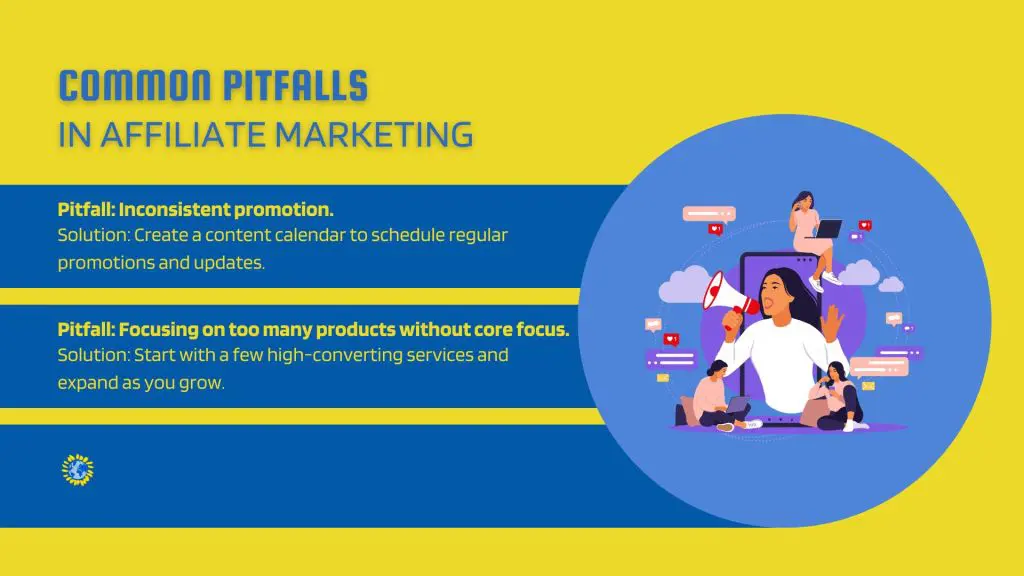 COMMON PITFALLS
IN AFFILIATE MARKETING

Pitfall: Inconsistent promotion.
Solution: Create a content calendar to schedule regular promotions and updates.

Pitfall: Focusing on too many products without core focus.
Solution: Start with a few high-converting services and expand as you grow.